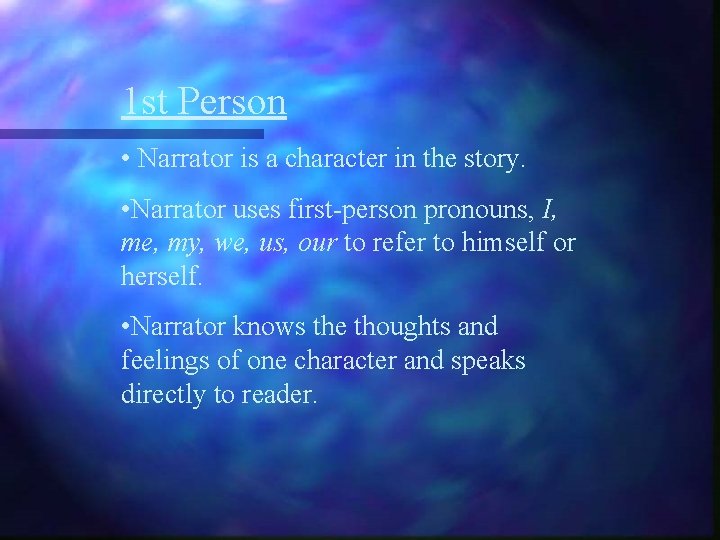 1st Person

• Narrator is a character in the story.

•Narrator uses first-person pronouns, I, me, my, we, us, our to refer to himself or herself.

•Narrator knows the thoughts and feelings of one character and speaks directly to reader.